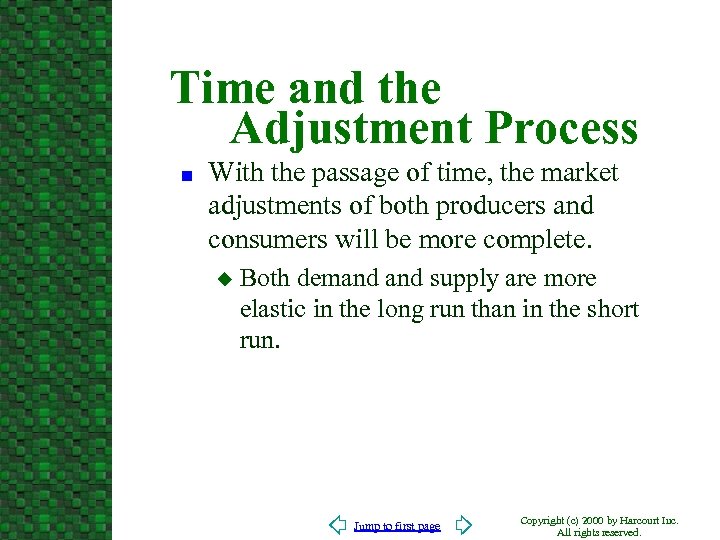 Time and the Adjustment Process

With the passage of time, the market adjustments of both producers and consumers will be more complete.

Both demand and supply are more elastic in the long run than in the short run.

Jump to first page

Copyright (c) 2000 by Harcourt Inc. All rights reserved.